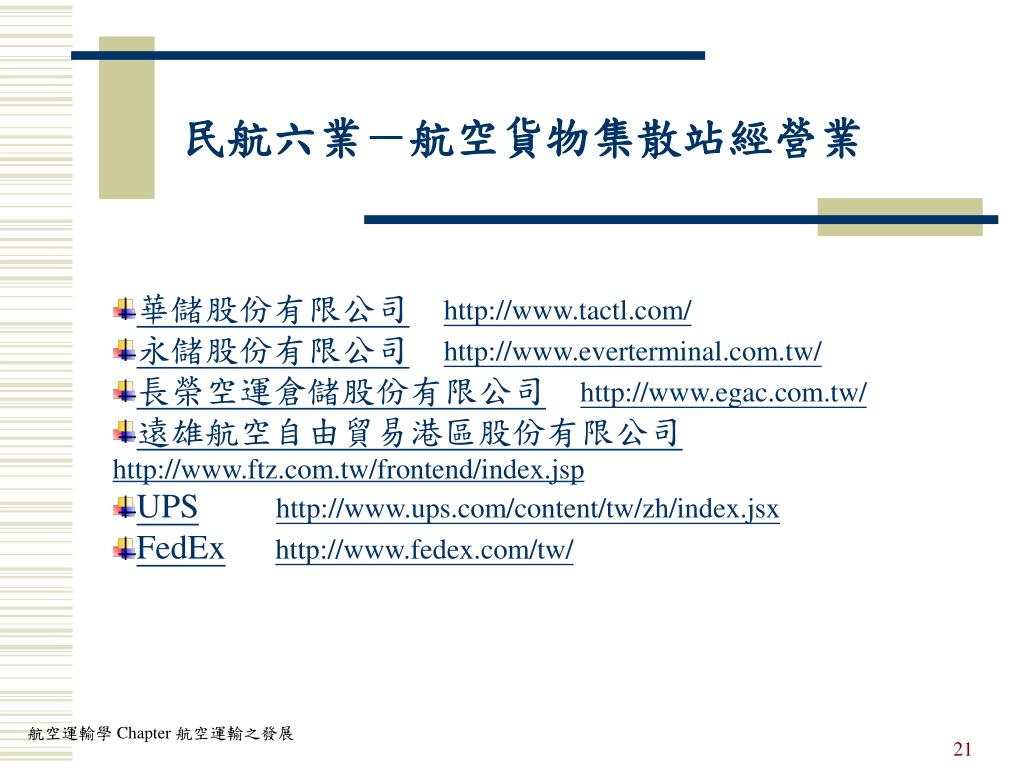 民航六業－航空貨物集散站經營業

華儲股份有限公司 http://www.tactl.com/
永儲股份有限公司 http://www.everterminal.com.tw/
長榮空運倉儲股份有限公司 http://www.egac.com.tw/
遠雄航空自由貿易港區股份有限公司 http://www.ftz.com.tw/frontend/index.jsp
UPS http://www.ups.com/content/tw/zh/index.jsx
FedEx http://www.fedex.com/tw/

航空運輸學 Chapter 航空運輸之發展

21